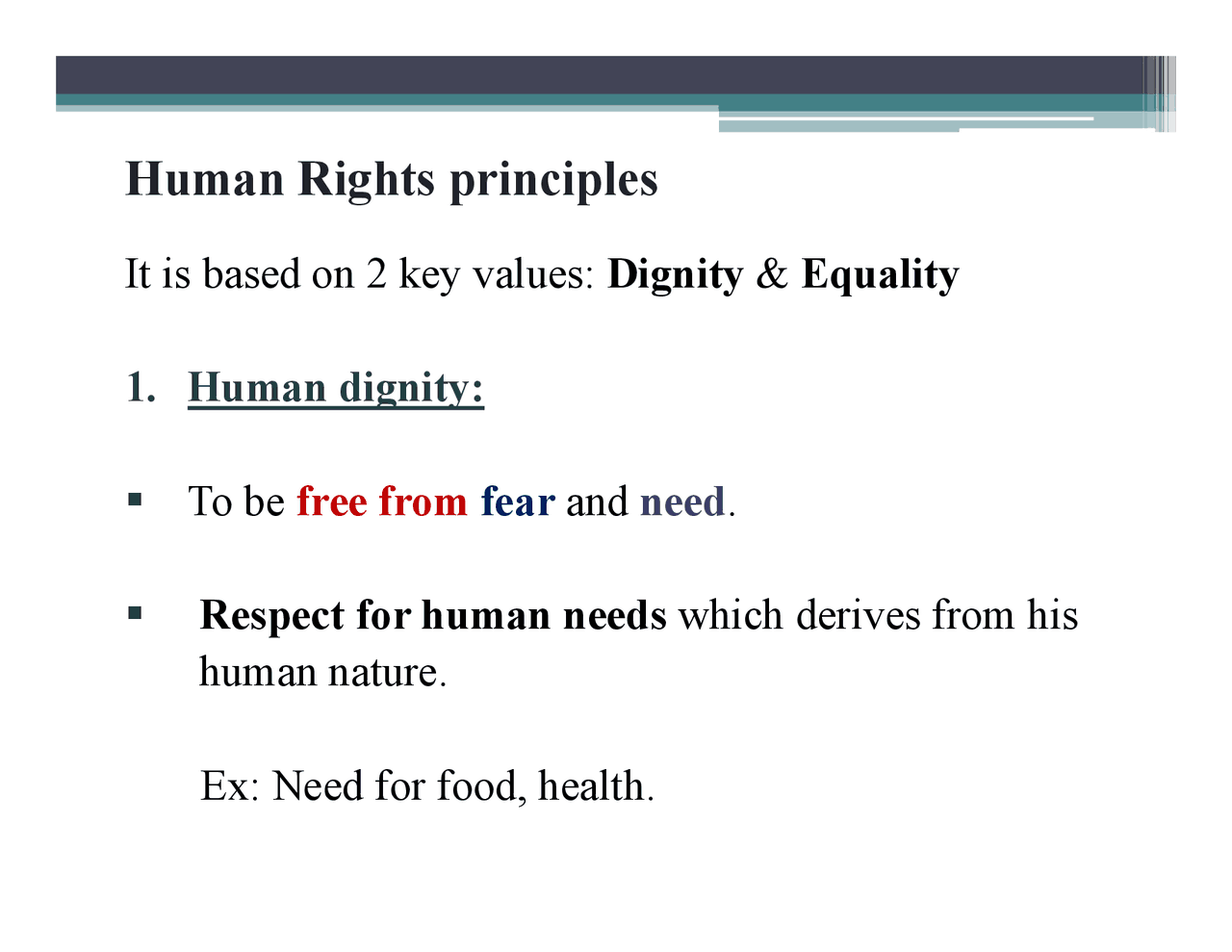 Human Rights principles

It is based on 2 key values: Dignity & Equality

1. Human dignity:

▪ To be free from fear and need.

▪ Respect for human needs which derives from his human nature.

Ex: Need for food, health.